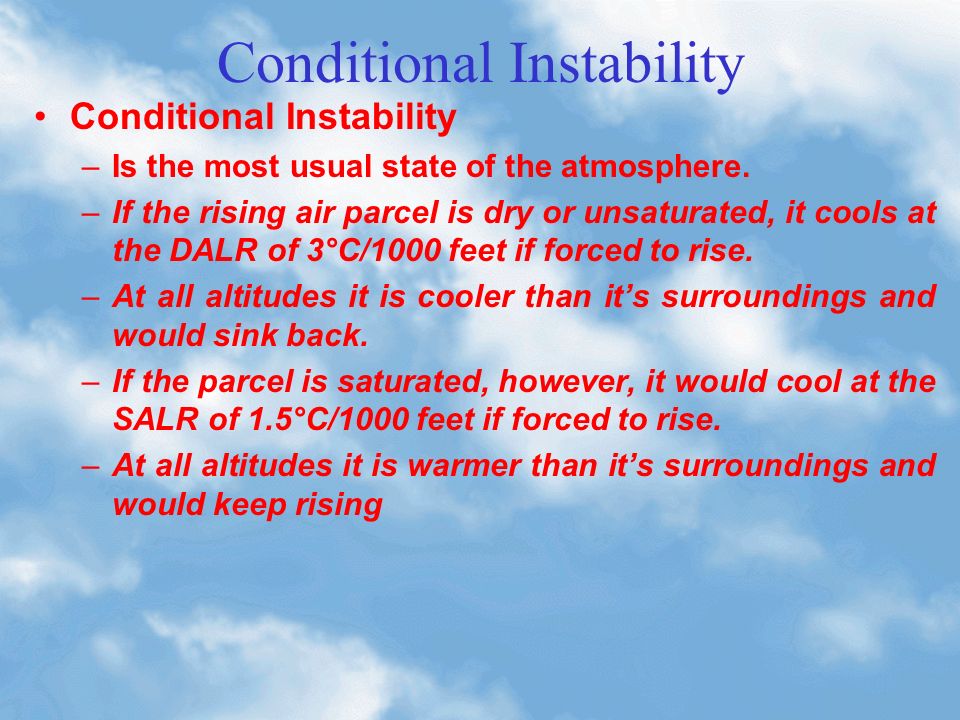 Conditional Instability

• Conditional Instability
– Is the most usual state of the atmosphere.
– If the rising air parcel is dry or unsaturated, it cools at the DALR of 3°C/1000 feet if forced to rise.
– At all altitudes it is cooler than it’s surroundings and would sink back.
– If the parcel is saturated, however, it would cool at the SALR of 1.5°C/1000 feet if forced to rise.
– At all altitudes it is warmer than it’s surroundings and would keep rising